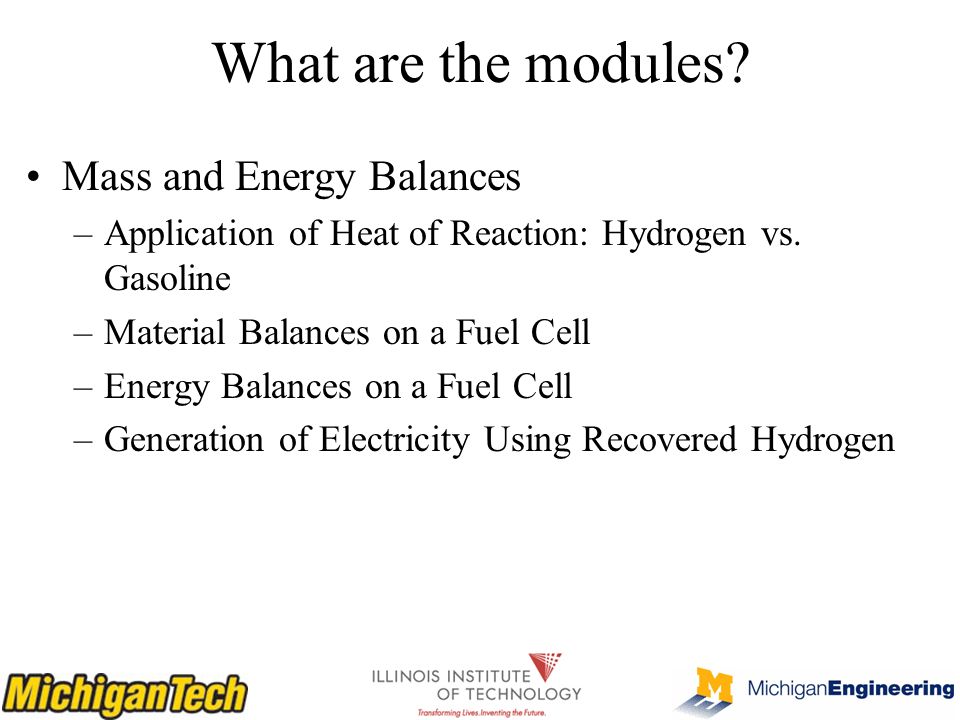 What are the modules?

• Mass and Energy Balances
– Application of Heat of Reaction: Hydrogen vs. Gasoline
– Material Balances on a Fuel Cell
– Energy Balances on a Fuel Cell
– Generation of Electricity Using Recovered Hydrogen

MichiganTech

ILLINOIS INSTITUTE OF TECHNOLOGY
Transforming Lives. Inventing the Future.

M MichiganEngineering